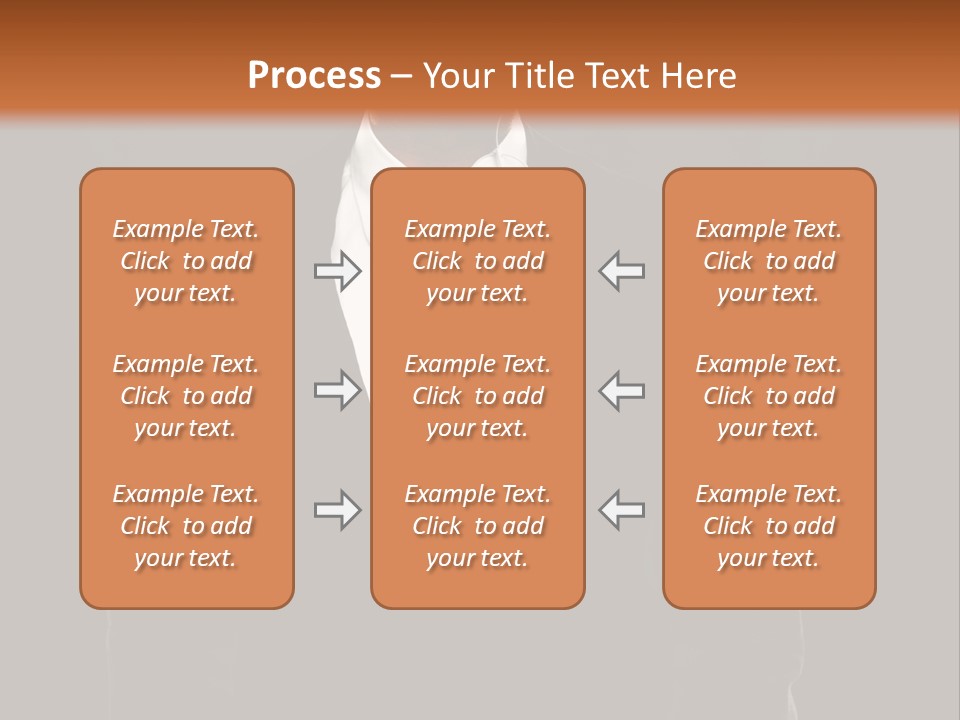 Process – Your Title Text Here

Example Text. Click to add your text.

Example Text. Click to add your text.

Example Text. Click to add your text.

Example Text. Click to add your text.

Example Text. Click to add your text.

Example Text. Click to add your text.

Example Text. Click to add your text.

Example Text. Click to add your text.

Example Text. Click to add your text.